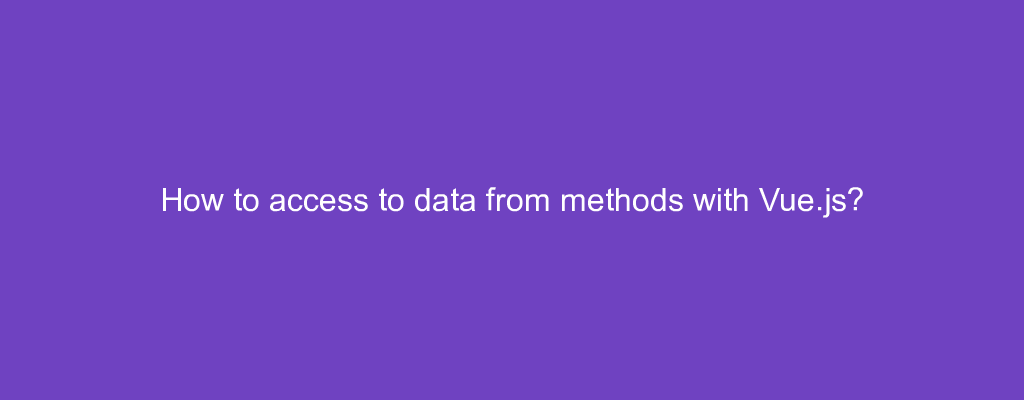 How to access to data from methods with Vue.js?